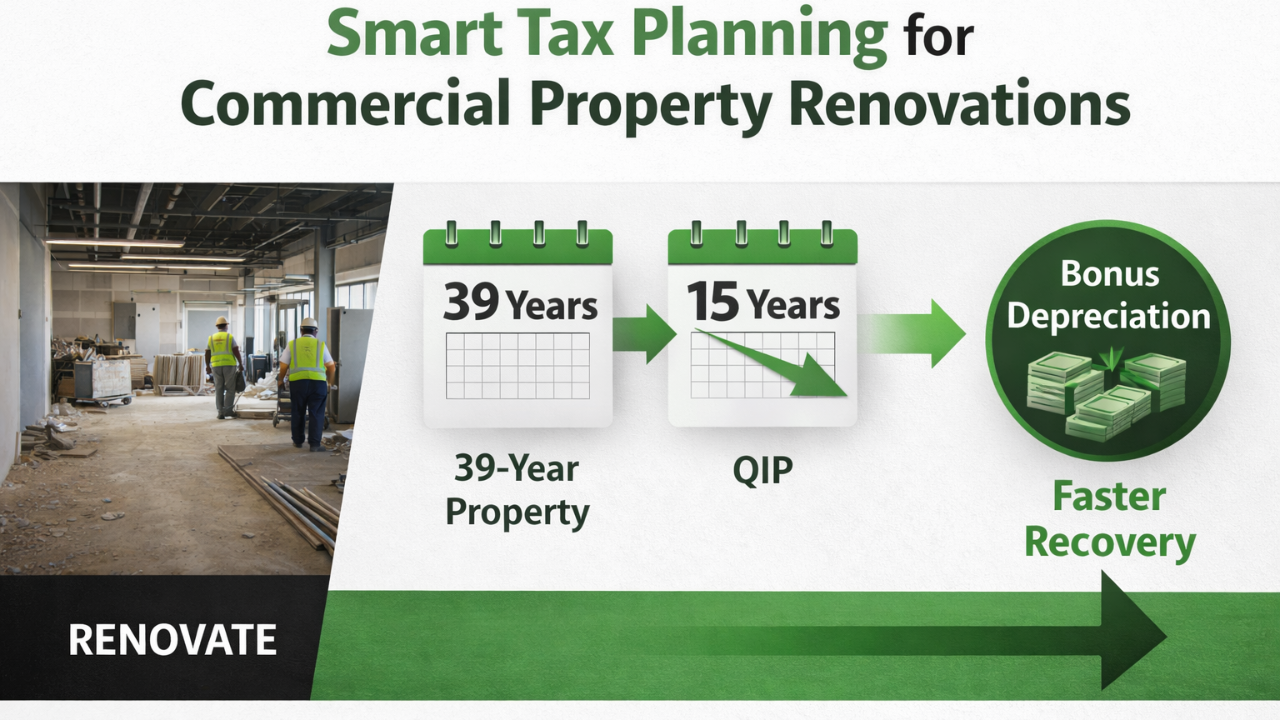 Smart Tax Planning for Commercial Property Renovations

39 Years

39-Year Property

15 Years

QIP

Bonus Depreciation

Faster Recovery

RENOVATE